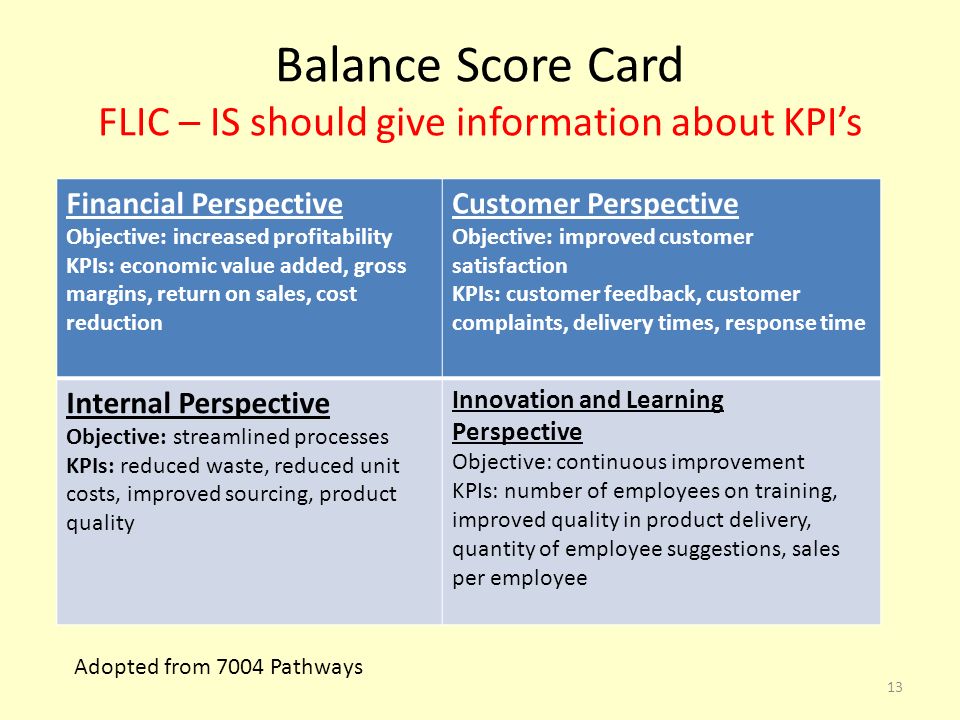 Balance Score Card
FLIC – IS should give information about KPI's

| Financial Perspective<br>Objective: increased profitability<br>KPIs: economic value added, gross margins, return on sales, cost reduction | Customer Perspective<br>Objective: improved customer satisfaction<br>KPIs: customer feedback, customer complaints, delivery times, response time |
|---|---|
| Internal Perspective<br>Objective: streamlined processes<br>KPIs: reduced waste, reduced unit costs, improved sourcing, product quality | Innovation and Learning Perspective<br>Objective: continuous improvement<br>KPIs: number of employees on training, improved quality in product delivery, quantity of employee suggestions, sales per employee |

Adopted from 7004 Pathways

13